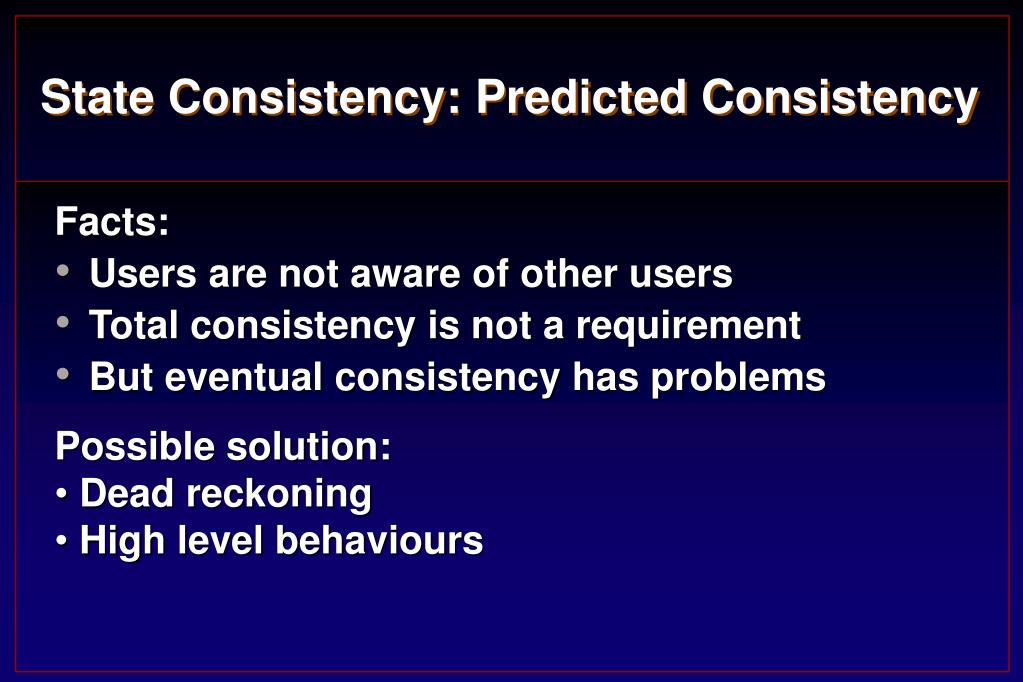 State Consistency: Predicted Consistency

Facts:
• Users are not aware of other users
• Total consistency is not a requirement
• But eventual consistency has problems

Possible solution:
• Dead reckoning
• High level behaviours